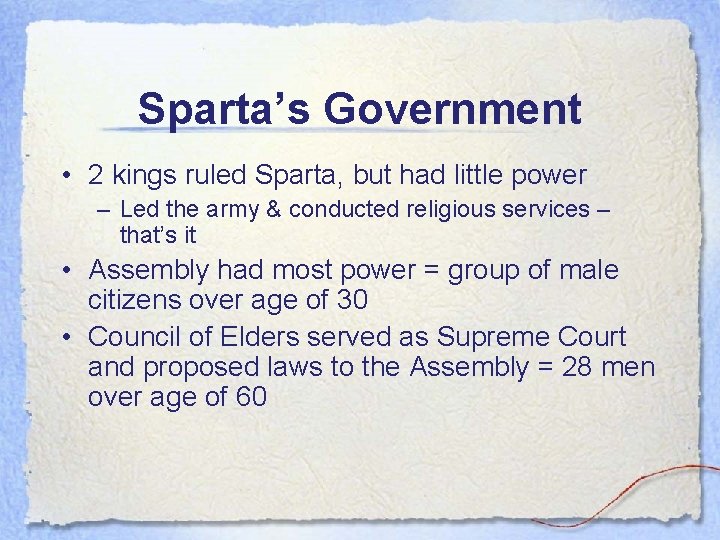 Sparta's Government

• 2 kings ruled Sparta, but had little power
– Led the army & conducted religious services – that's it
• Assembly had most power = group of male citizens over age of 30
• Council of Elders served as Supreme Court and proposed laws to the Assembly = 28 men over age of 60